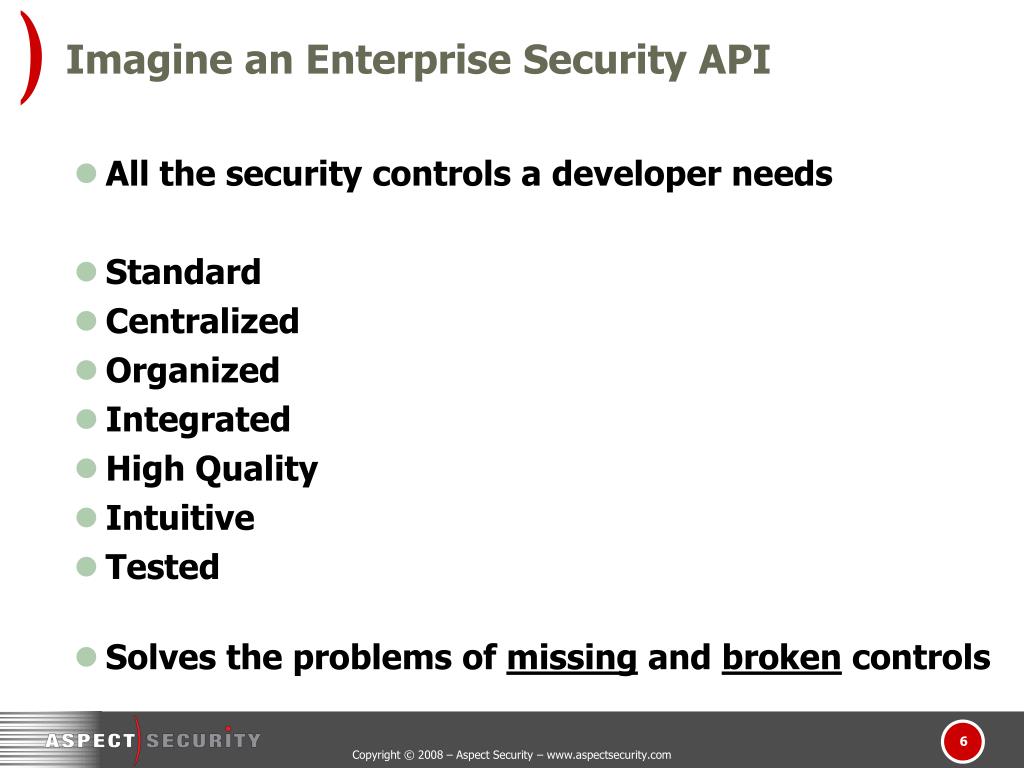 Imagine an Enterprise Security API

All the security controls a developer needs

Standard
Centralized
Organized
Integrated
High Quality
Intuitive
Tested

Solves the problems of missing and broken controls

ASPECT SECURITY

Copyright © 2008 – Aspect Security – www.aspectsecurity.com

6